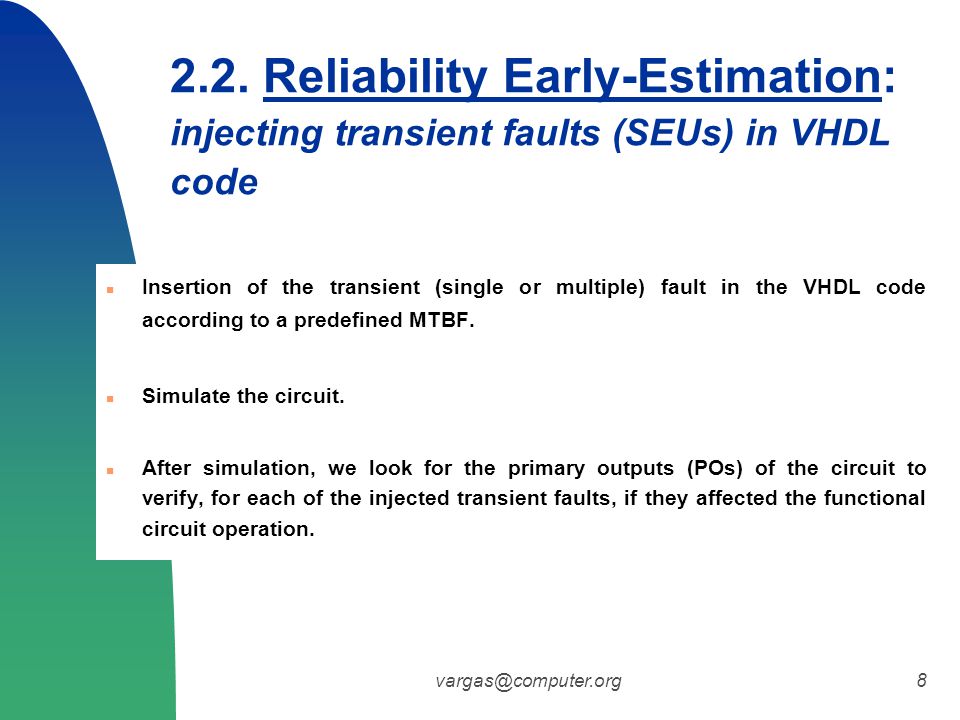 2.2. Reliability Early-Estimation: injecting transient faults (SEUs) in VHDL code

Insertion of the transient (single or multiple) fault in the VHDL code according to a predefined MTBF.

Simulate the circuit.

After simulation, we look for the primary outputs (POs) of the circuit to verify, for each of the injected transient faults, if they affected the functional circuit operation.

vargas@computer.org

8